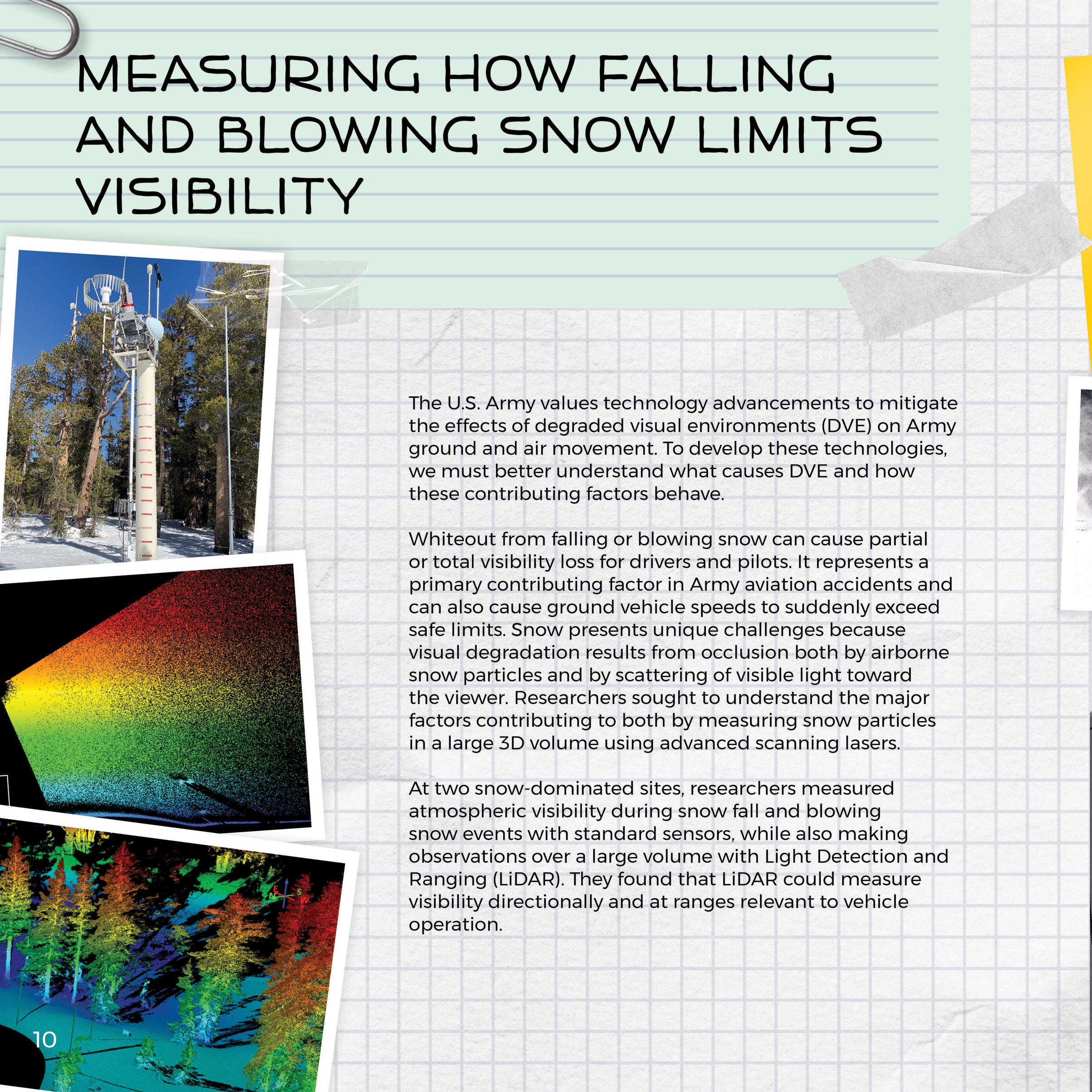 MEASURING HOW FALLING AND BLOWING SNOW LIMITS VISIBILITY

The U.S. Army values technology advancements to mitigate the effects of degraded visual environments (DVE) on Army ground and air movement. To develop these technologies, we must better understand what causes DVE and how these contributing factors behave.

Whiteout from falling or blowing snow can cause partial or total visibility loss for drivers and pilots. It represents a primary contributing factor in Army aviation accidents and can also cause ground vehicle speeds to suddenly exceed safe limits. Snow presents unique challenges because visual degradation results from occlusion both by airborne snow particles and by scattering of visible light toward the viewer. Researchers sought to understand the major factors contributing to both by measuring snow particles in a large 3D volume using advanced scanning lasers.

At two snow-dominated sites, researchers measured atmospheric visibility during snow fall and blowing snow events with standard sensors, while also making observations over a large volume with Light Detection and Ranging (LiDAR). They found that LiDAR could measure visibility directionally and at ranges relevant to vehicle operation.

10